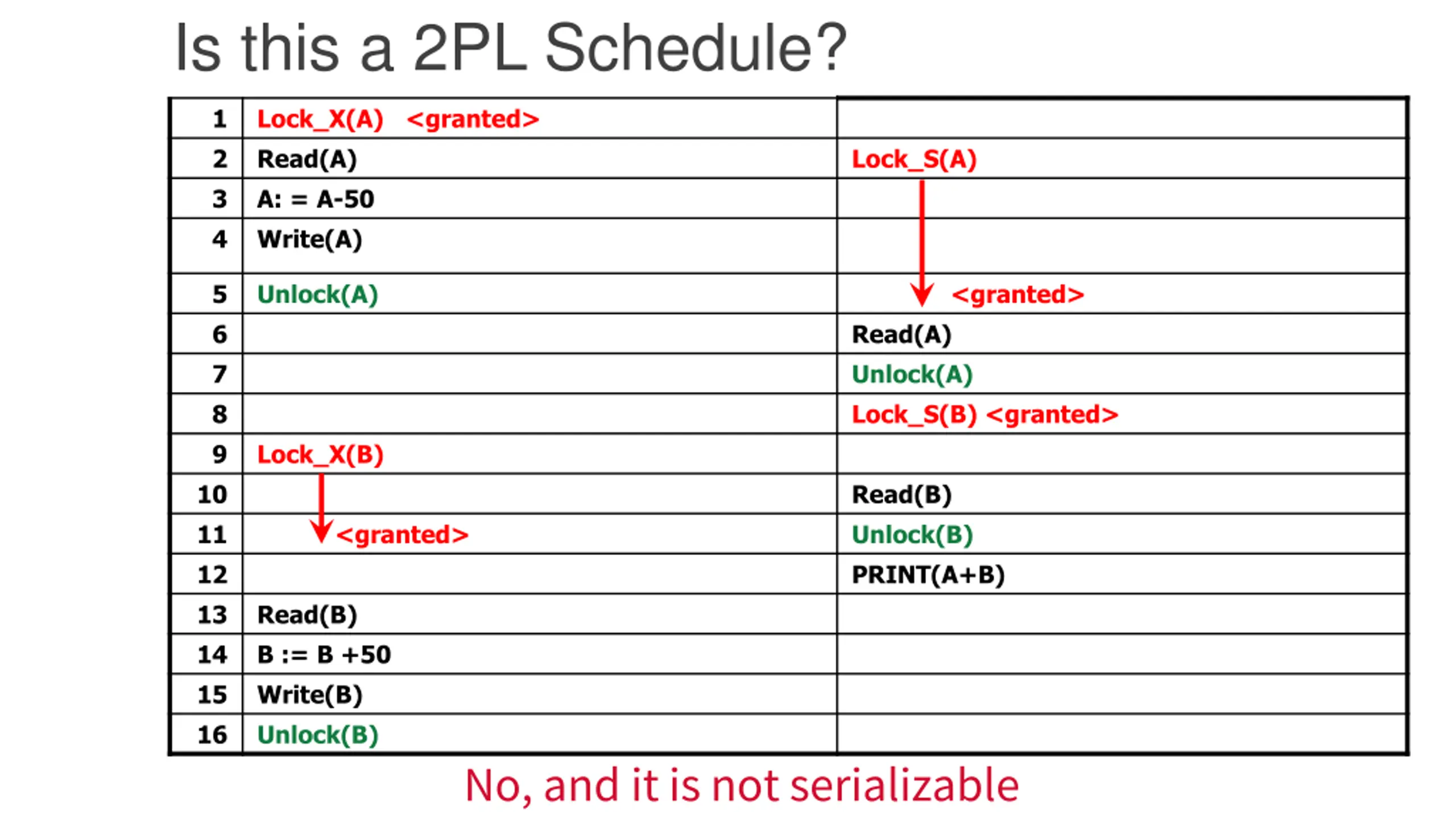 Is this a 2PL Schedule?

| 1 | Lock_X(A) <granted> | |
|---|---|---|
| 2 | Read(A) | Lock_S(A) |
| 3 | A: = A-50 | |
| 4 | Write(A) | |
| 5 | Unlock(A) | <granted> |
| 6 | | Read(A) |
| 7 | | Unlock(A) |
| 8 | | Lock_S(B) <granted> |
| 9 | Lock_X(B) | |
| 10 | | Read(B) |
| 11 | <granted> | Unlock(B) |
| 12 | | PRINT(A+B) |
| 13 | Read(B) | |
| 14 | B := B +50 | |
| 15 | Write(B) | |
| 16 | Unlock(B) | |

No, and it is not serializable